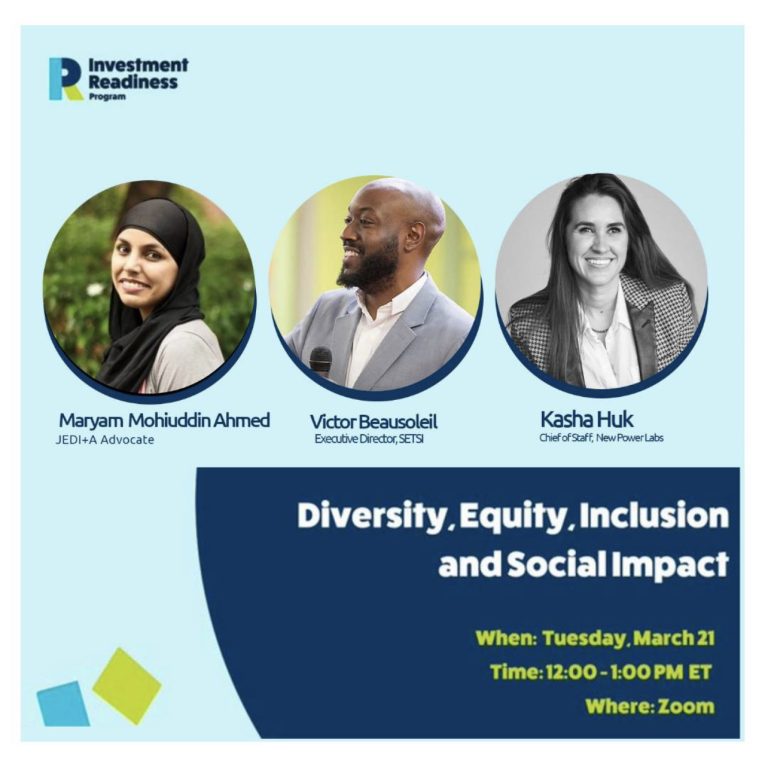 Investment Readiness Program

Maryam Mohiuddin Ahmed
JEDI+A Advocate

Victor Beausoleil
Executive Director, SETSI

Kasha Huk
Chief of Staff, New Power Labs

Diversity, Equity, Inclusion and Social Impact

When: Tuesday, March 21
Time: 12:00 - 1:00 PM ET
Where: Zoom